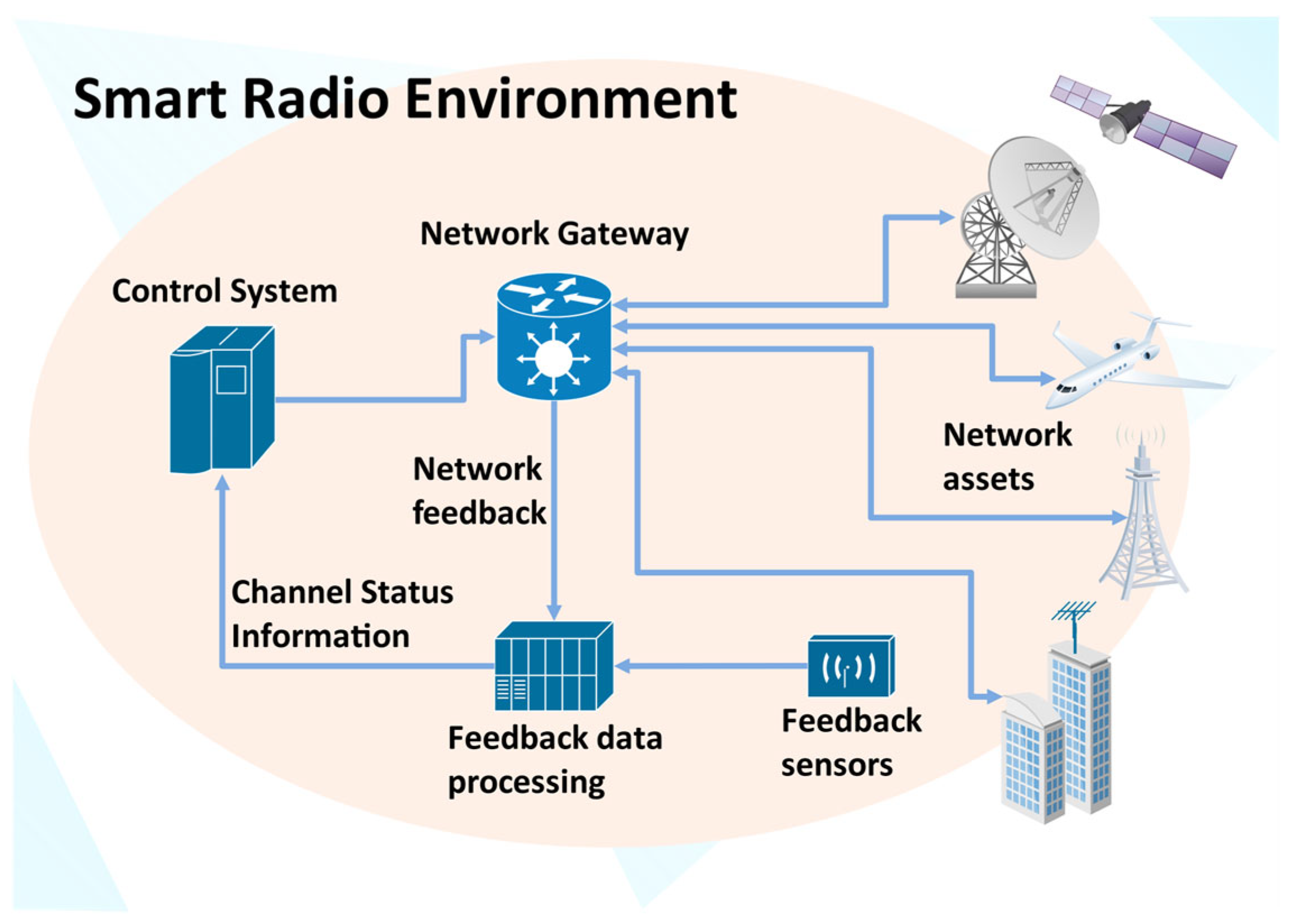 Smart Radio Environment

Network Gateway

Control System

Network assets

Network feedback

Channel Status Information

Feedback data processing

Feedback sensors